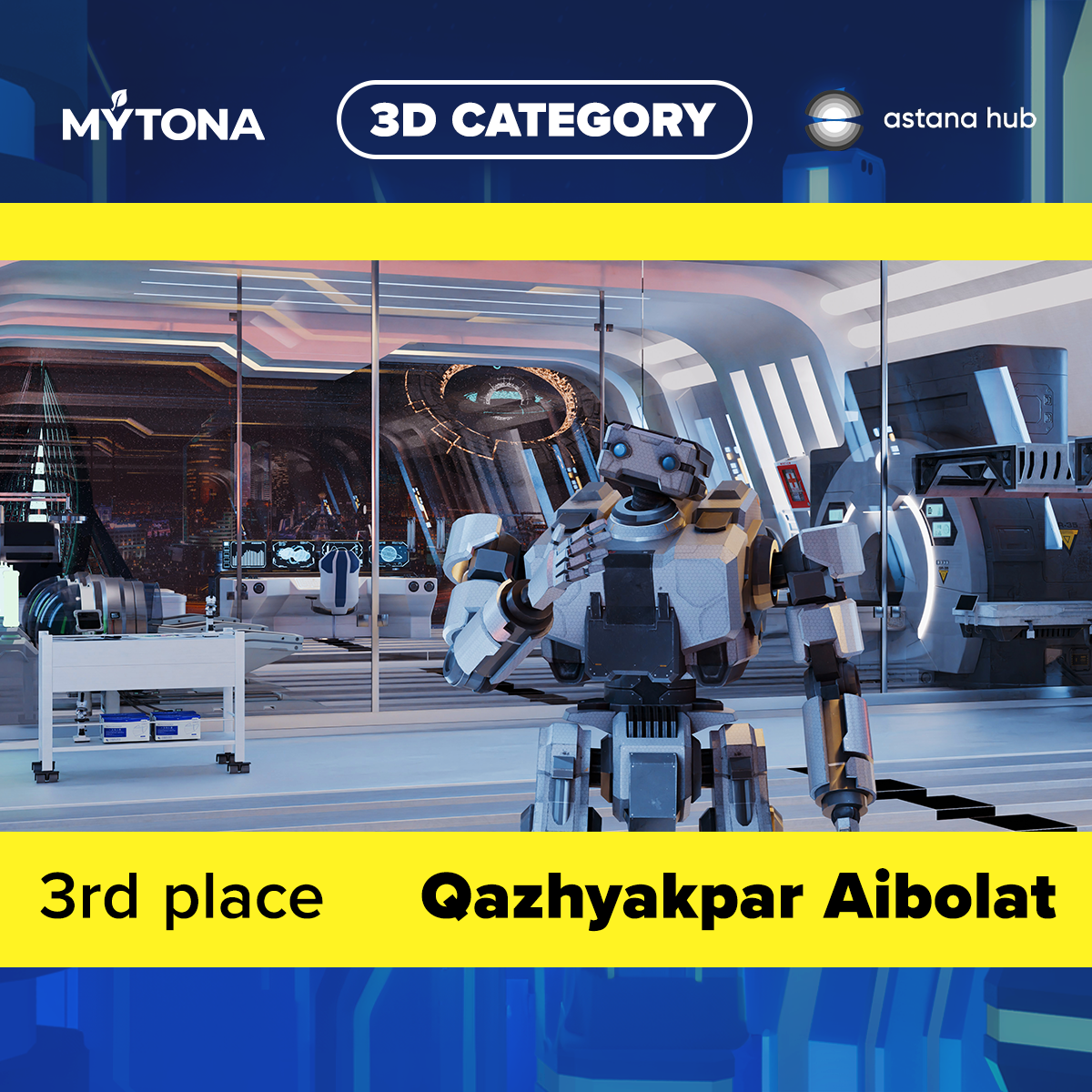 MYTONA

3D CATEGORY

astana hub

3rd place

Qazhyakpar Aibolat